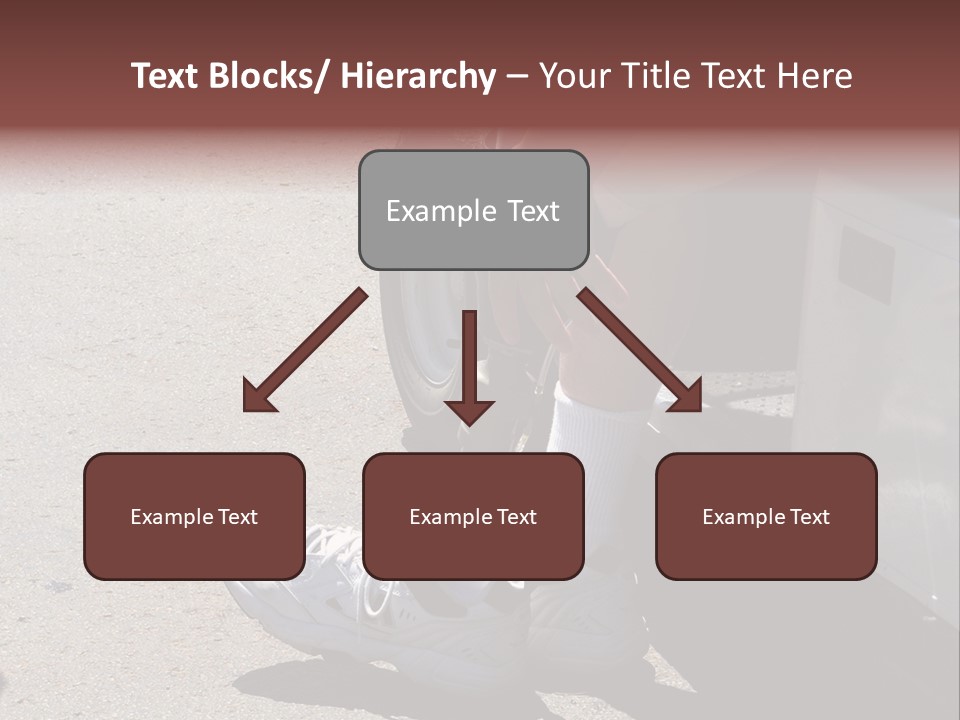 Text Blocks/ Hierarchy – Your Title Text Here

Example Text

Example Text

Example Text

Example Text